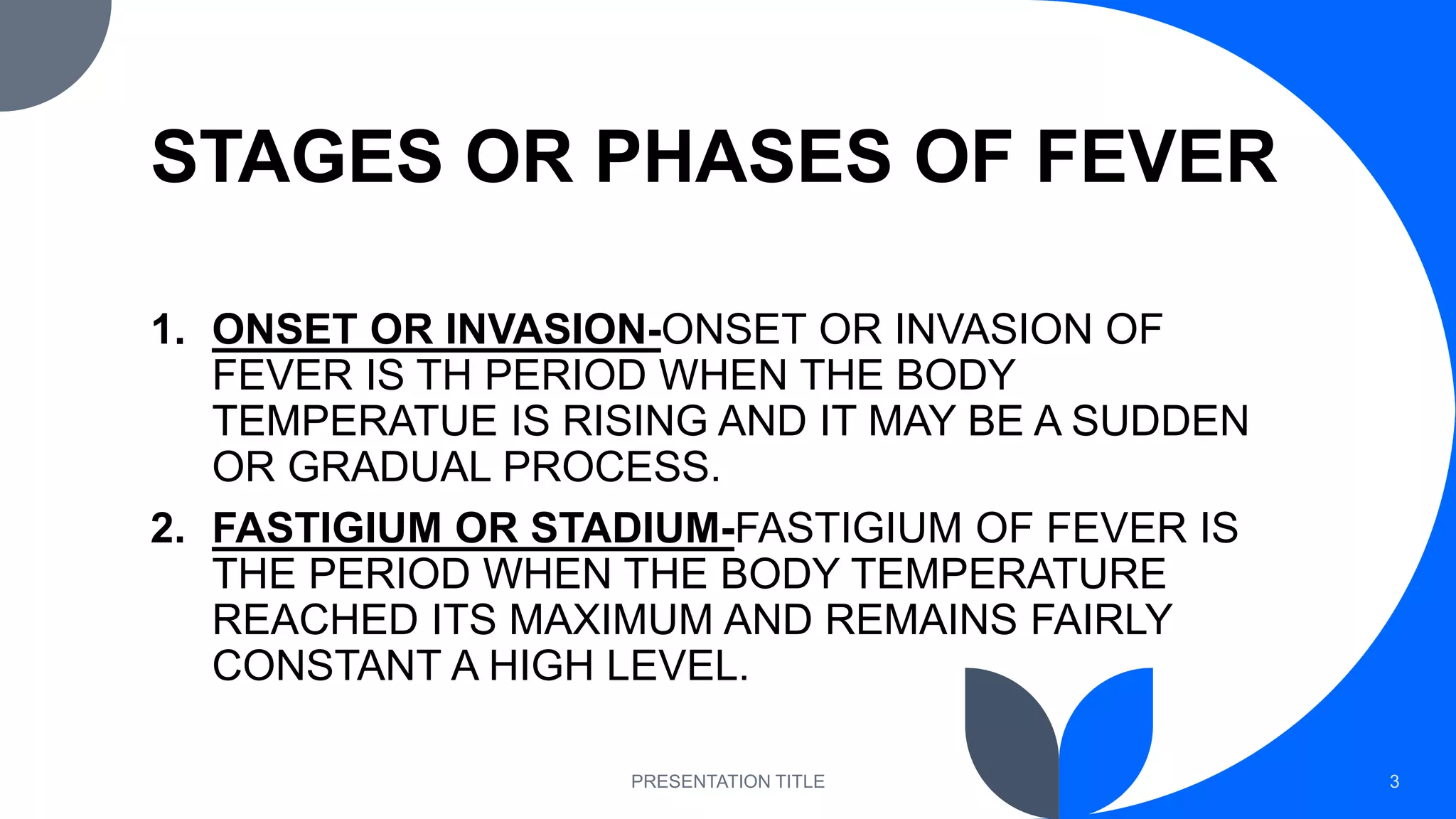 STAGES OR PHASES OF FEVER

1. ONSET OR INVASION-ONSET OR INVASION OF FEVER IS TH PERIOD WHEN THE BODY TEMPERATUE IS RISING AND IT MAY BE A SUDDEN OR GRADUAL PROCESS.

2. FASTIGIUM OR STADIUM-FASTIGIUM OF FEVER IS THE PERIOD WHEN THE BODY TEMPERATURE REACHED ITS MAXIMUM AND REMAINS FAIRLY CONSTANT A HIGH LEVEL.

PRESENTATION TITLE

3